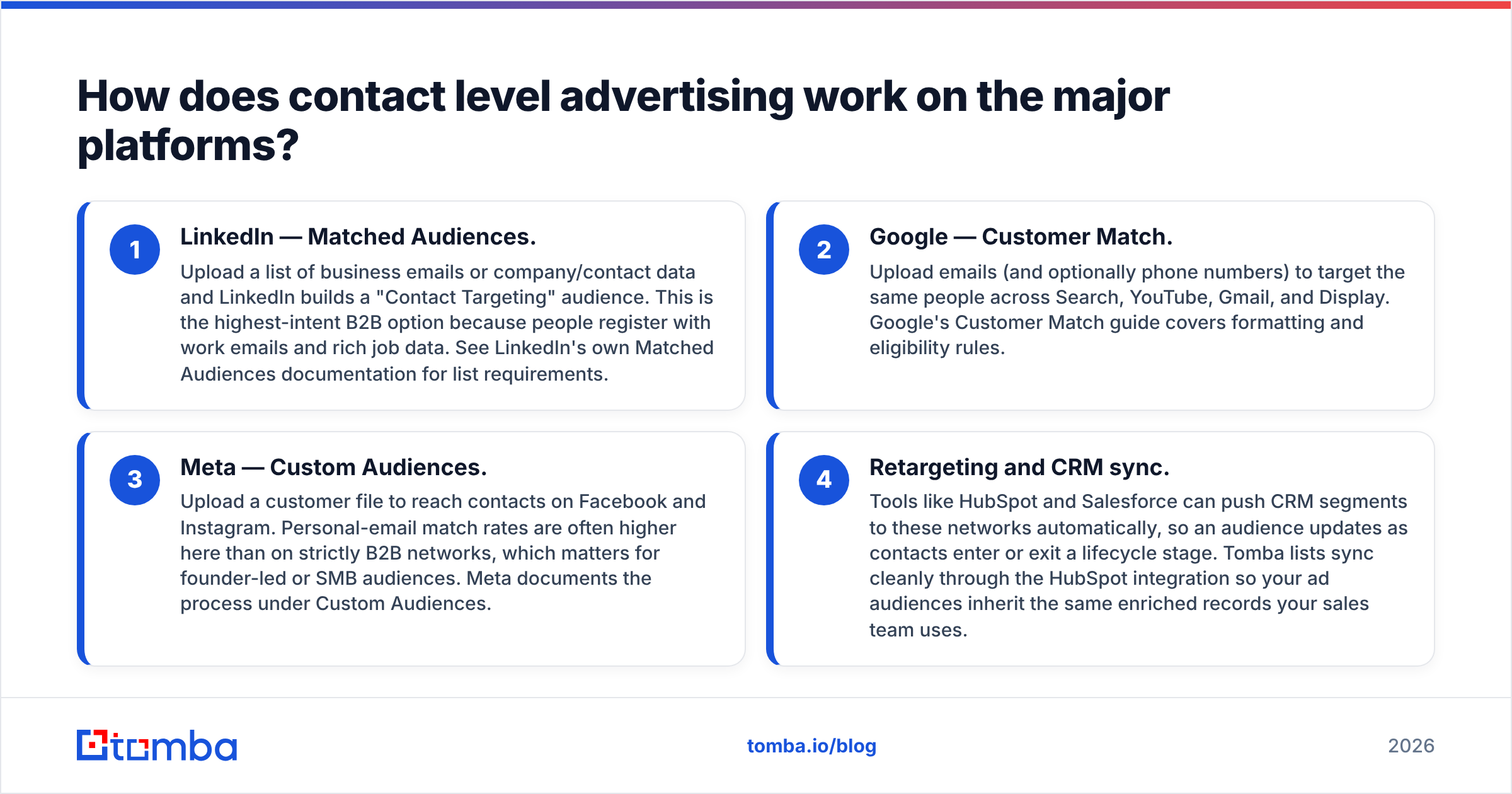 How does contact level advertising work on the major platforms?

1

LinkedIn — Matched Audiences.

Upload a list of business emails or company/contact data and LinkedIn builds a "Contact Targeting" audience. This is the highest-intent B2B option because people register with work emails and rich job data. See LinkedIn's own Matched Audiences documentation for list requirements.

2

Google — Customer Match.

Upload emails (and optionally phone numbers) to target the same people across Search, YouTube, Gmail, and Display. Google's Customer Match guide covers formatting and eligibility rules.

3

Meta — Custom Audiences.

Upload a customer file to reach contacts on Facebook and Instagram. Personal-email match rates are often higher here than on strictly B2B networks, which matters for founder-led or SMB audiences. Meta documents the process under Custom Audiences.

4

Retargeting and CRM sync.

Tools like HubSpot and Salesforce can push CRM segments to these networks automatically, so an audience updates as contacts enter or exit a lifecycle stage. Tomba lists sync cleanly through the HubSpot integration so your ad audiences inherit the same enriched records your sales team uses.

tomba

tomba.io/blog

2026